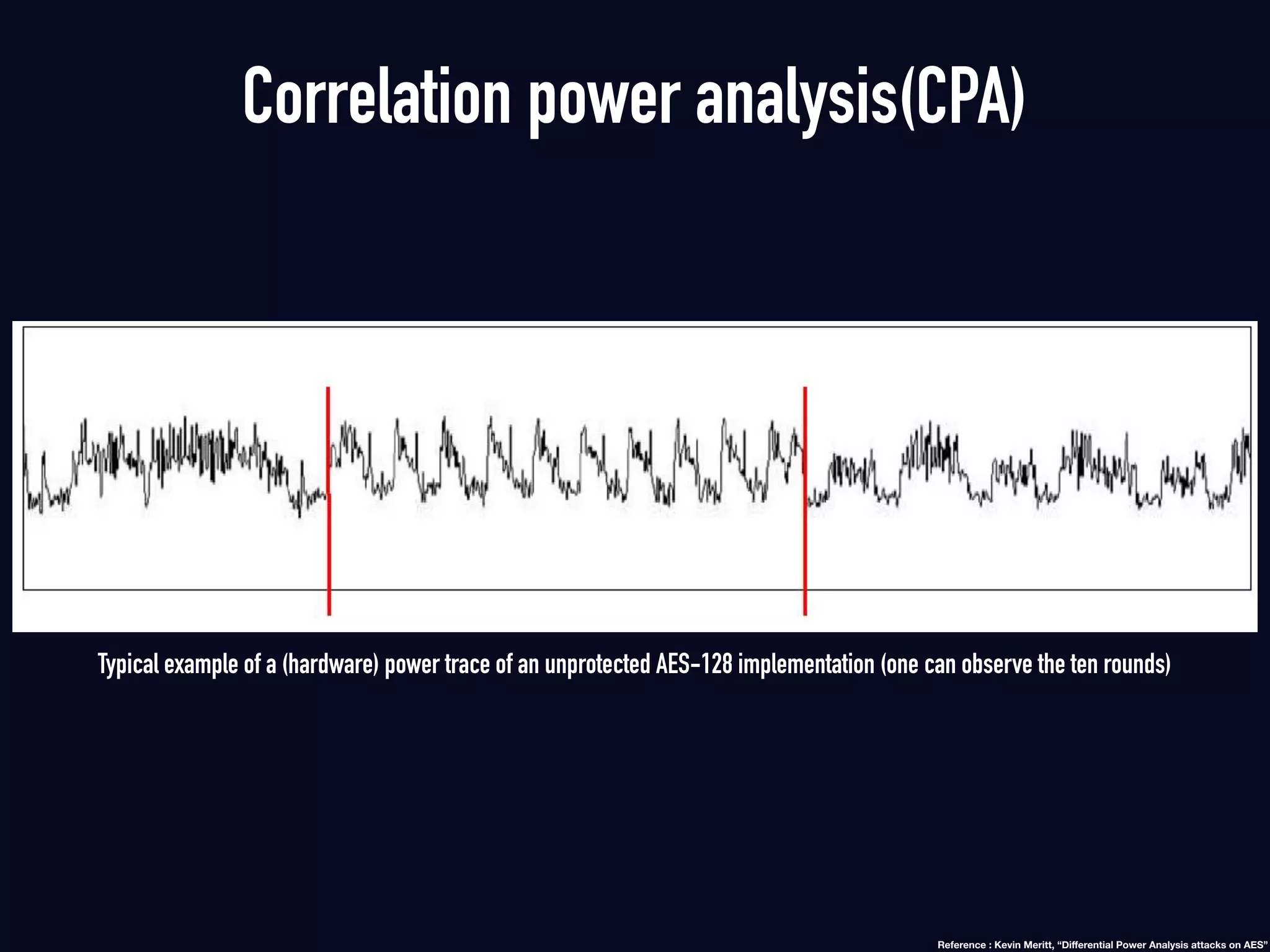 Correlation power analysis(CPA)

Typical example of a (hardware) power trace of an unprotected AES-128 implementation (one can observe the ten rounds)

Reference : Kevin Meritt, “Differential Power Analysis attacks on AES”